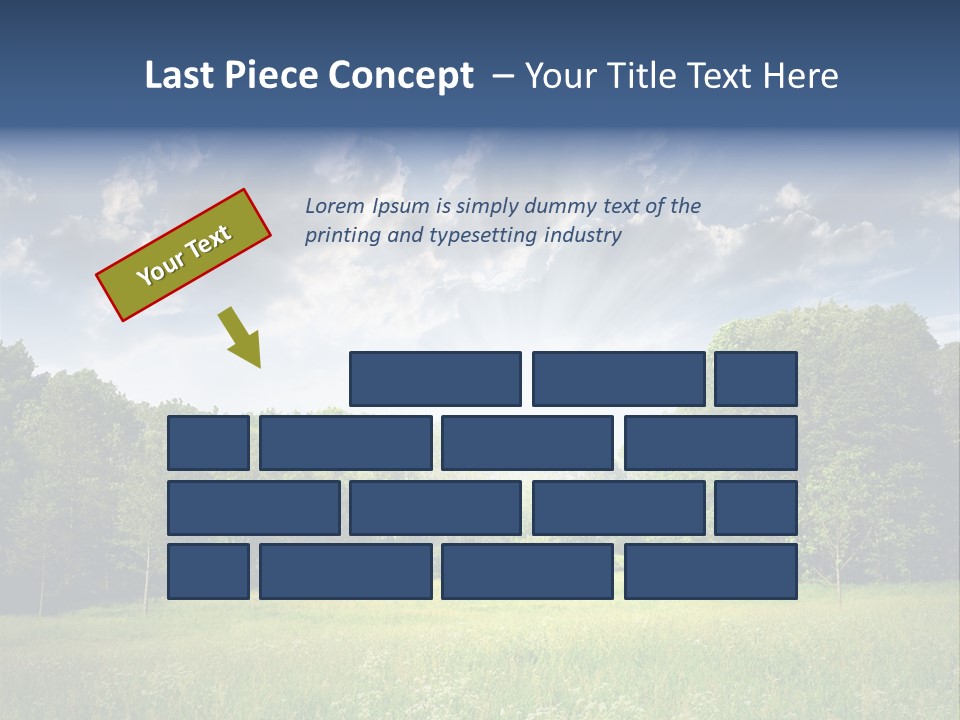 Last Piece Concept – Your Title Text Here

Your Text

Lorem Ipsum is simply dummy text of the printing and typesetting industry